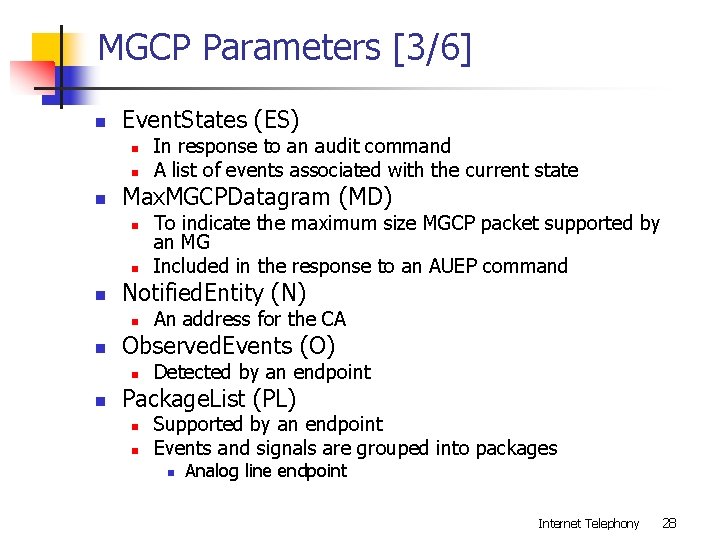 MGCP Parameters [3/6]

- EventStates (ES)
  - In response to an audit command
  - A list of events associated with the current state
- MaxMGCPDatagram (MD)
  - To indicate the maximum size MGCP packet supported by an MG
  - Included in the response to an AUEP command
- NotifiedEntity (N)
  - An address for the CA
- ObservedEvents (O)
  - Detected by an endpoint
- PackageList (PL)
  - Supported by an endpoint
  - Events and signals are grouped into packages
    - Analog line endpoint

Internet Telephony 28